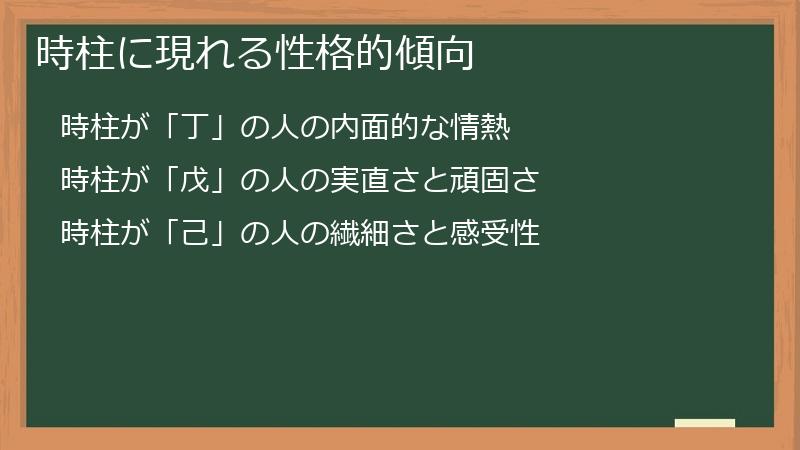 時柱に現れる性格的傾向

時柱が「丁」の人の内面的な情熱

時柱が「戊」の人の実直さと頑固さ

時柱が「己」の人の繊細さと感受性